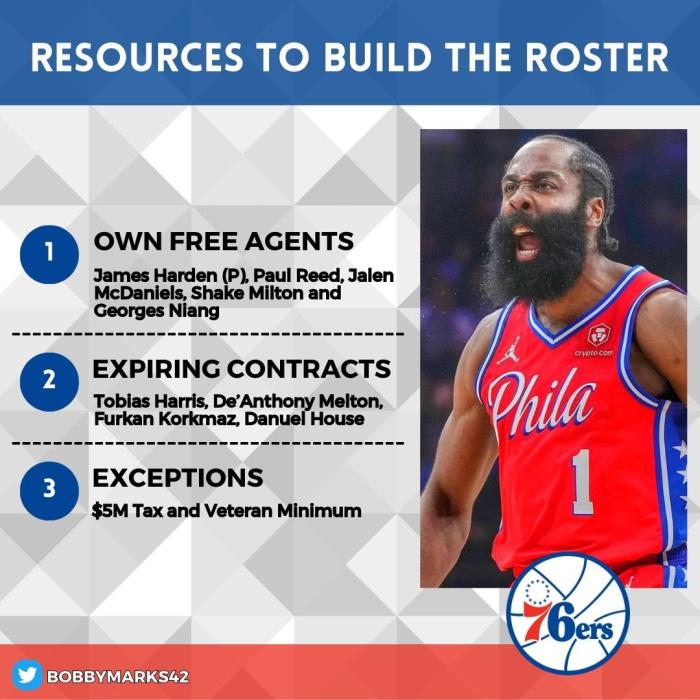 RESOURCES TO BUILD THE ROSTER

1 OWN FREE AGENTS
James Harden (P), Paul Reed, Jalen McDaniels, Shake Milton and Georges Niang

2 EXPIRING CONTRACTS
Tobias Harris, De'Anthony Melton, Furkan Korkmaz, Danuel House

3 EXCEPTIONS
$5M Tax and Veteran Minimum

crypto.com
Phila
1

76ers

BOBBYMARKS42